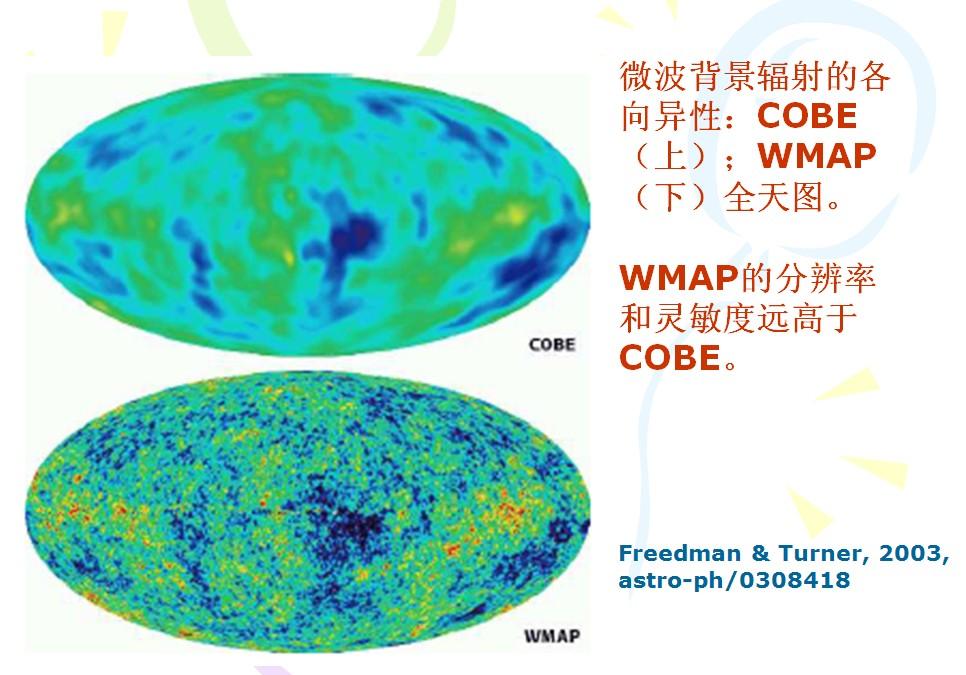 COBE

WMAP

微波背景辐射的各向异性：COBE（上）；WMAP（下）全天图。

WMAP的分辨率和灵敏度远高于COBE。

Freedman & Turner, 2003, astro-ph/0308418